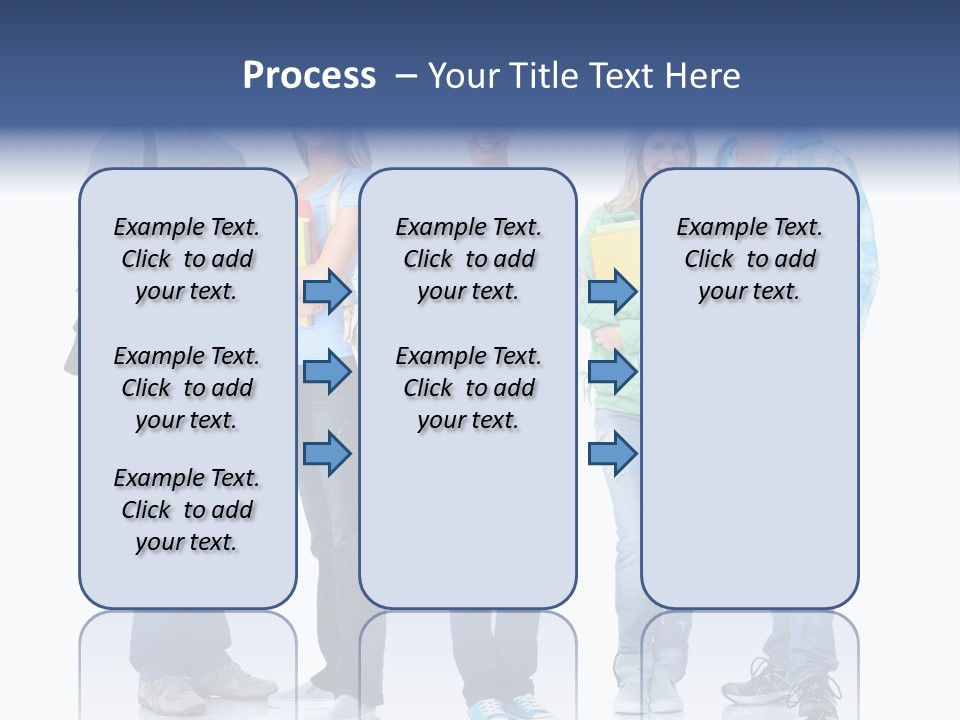 Process – Your Title Text Here

Example Text. Click to add your text.

Example Text. Click to add your text.

Example Text. Click to add your text.

Example Text. Click to add your text.

Example Text. Click to add your text.

Example Text. Click to add your text.